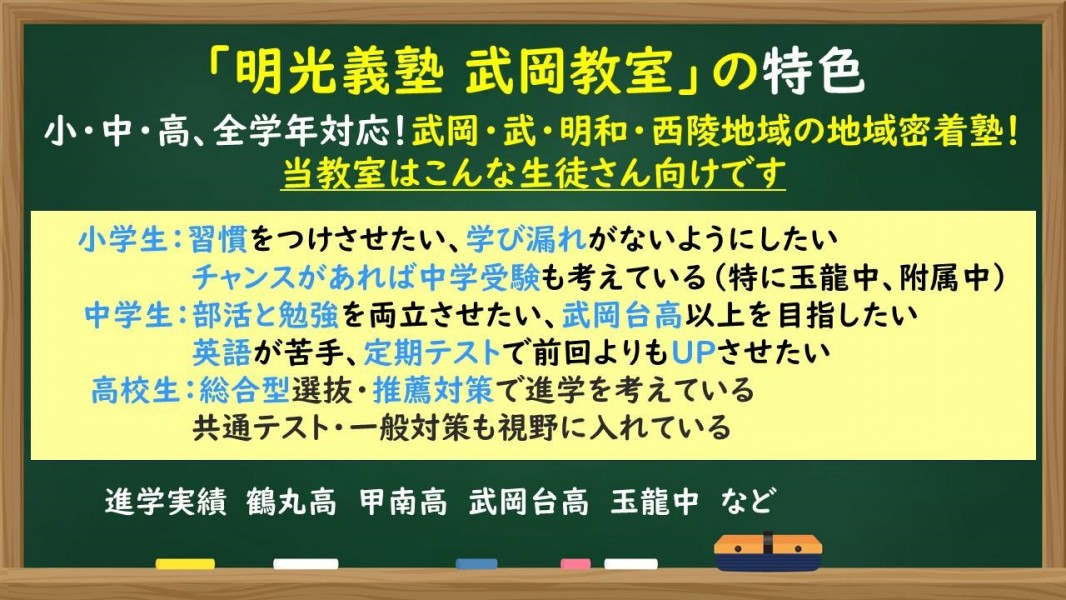 「明光義塾 武岡教室」の特色

小・中・高、全学年対応！武岡・武・明和・西陵地域の地域密着塾！

当教室はこんな生徒さん向けです

小学生：習慣をつけさせたい、学び漏れがないようにしたい
チャンスがあれば中学受験も考えている（特に玉龍中、附属中）

中学生：部活と勉強を両立させたい、武岡台高以上を目指したい
英語が苦手、定期テストで前回よりもUPさせたい

高校生：総合型選抜・推薦対策で進学を考えている
共通テスト・一般対策も視野に入れている

進学実績 鶴丸高 甲南高 武岡台高 玉龍中 など